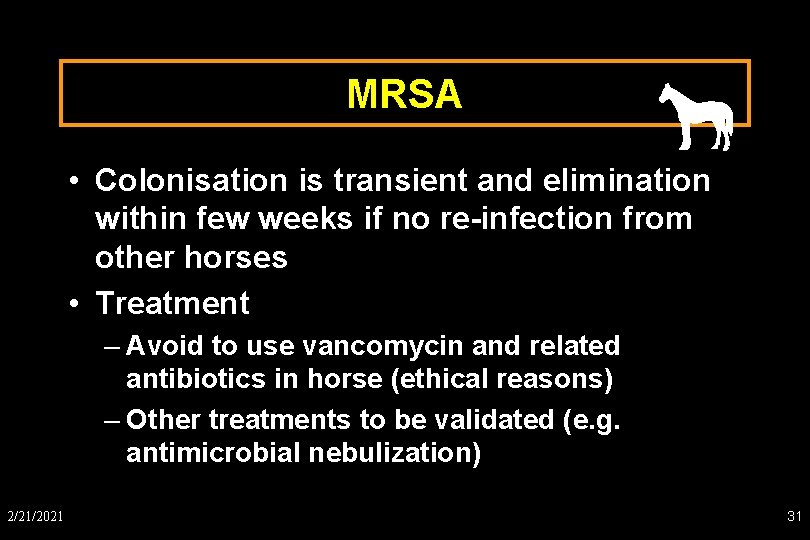 MRSA

• Colonisation is transient and elimination within few weeks if no re-infection from other horses

• Treatment

– Avoid to use vancomycin and related antibiotics in horse (ethical reasons)

– Other treatments to be validated (e.g. antimicrobial nebulization)

2/21/2021

31